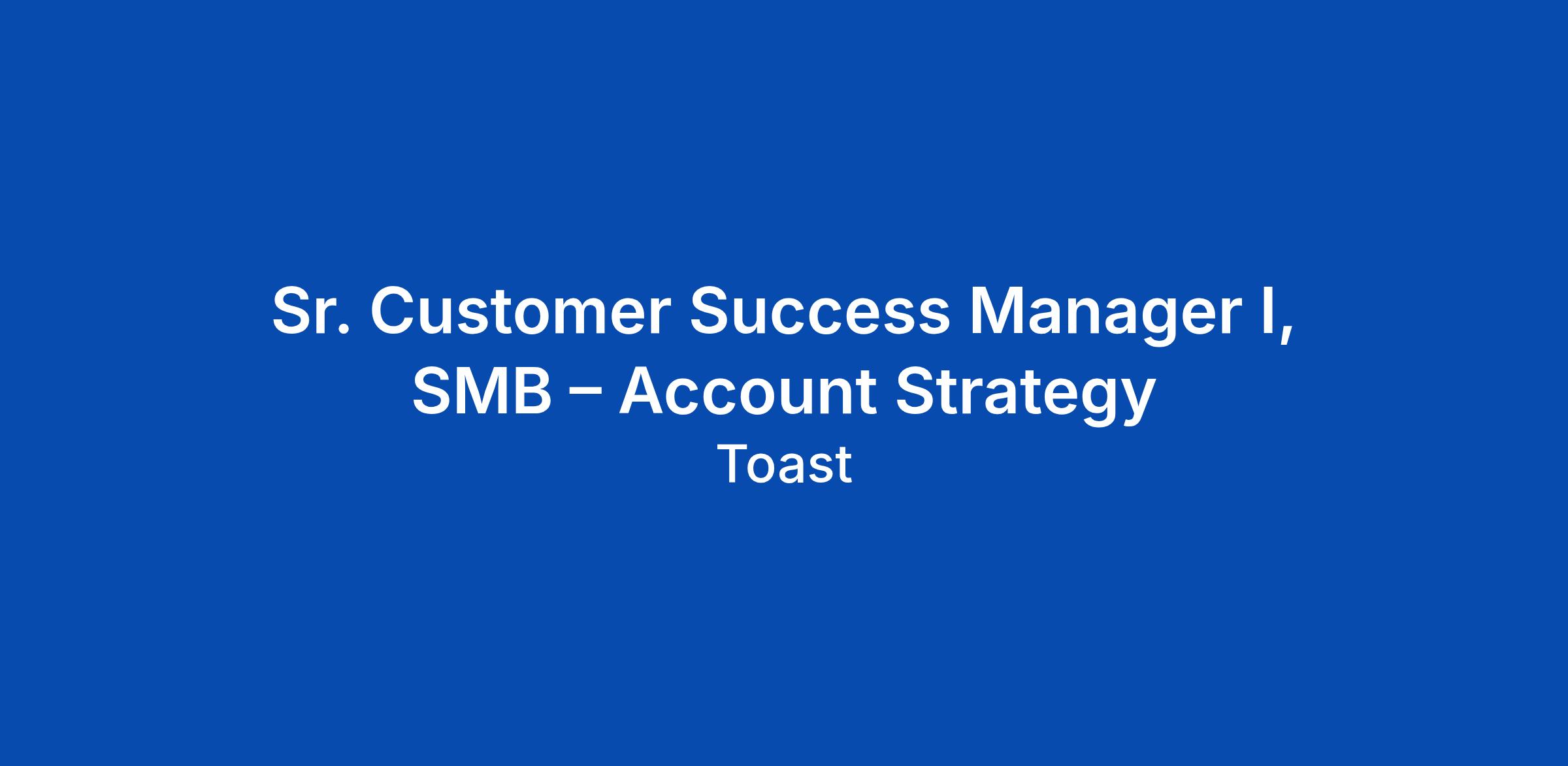 Sr. Customer Success Manager I, SMB – Account Strategy

Toast